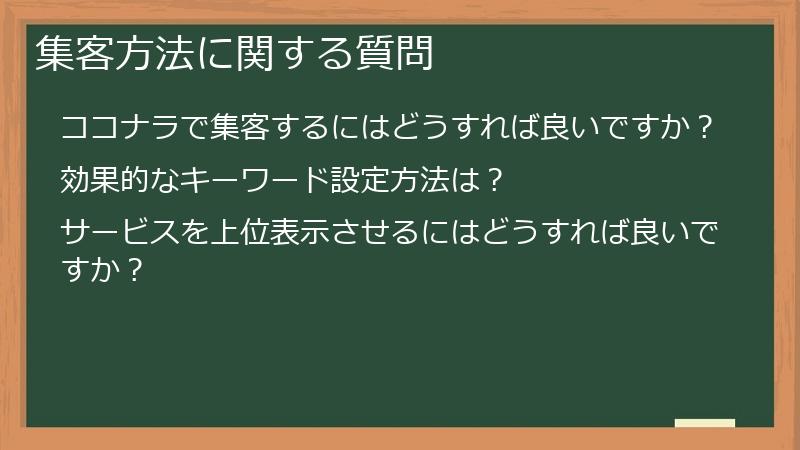 集客方法に関する質問

ココナラで集客するにはどうすれば良いですか？

効果的なキーワード設定方法は？

サービスを上位表示させるにはどうすれば良いですか？